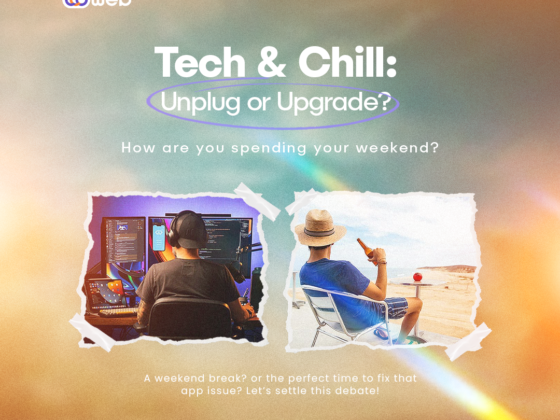 web

Tech & Chill:
Unplug or Upgrade?

How are you spending your weekend?

A weekend break? or the perfect time to fix that app issue? Let's settle this debate!